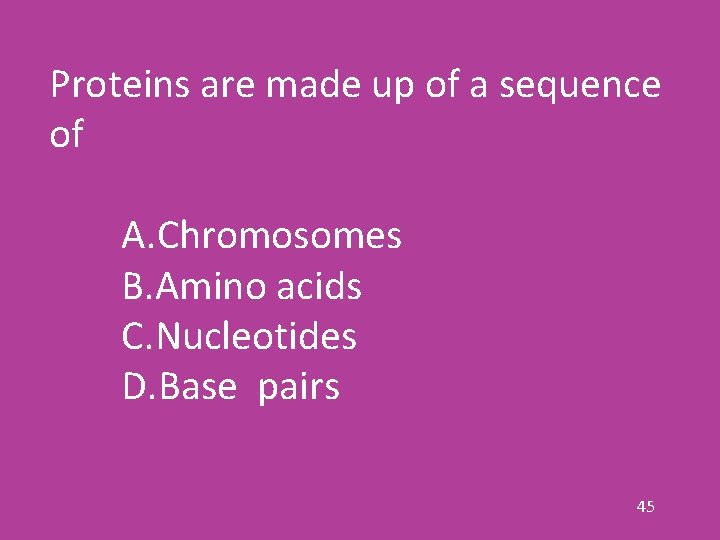 Proteins are made up of a sequence of

A.Chromosomes
B.Amino acids
C.Nucleotides
D.Base pairs

45